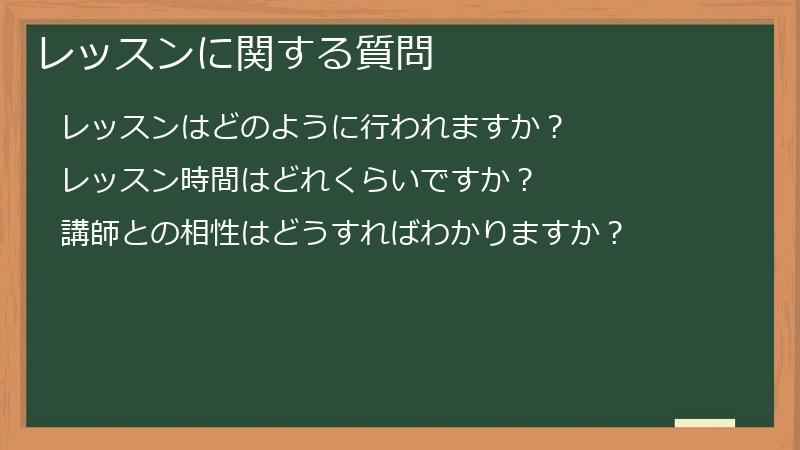 レッスンに関する質問

レッスンはどのように行われますか？

レッスン時間はどれくらいですか？

講師との相性はどうすればわかりますか？